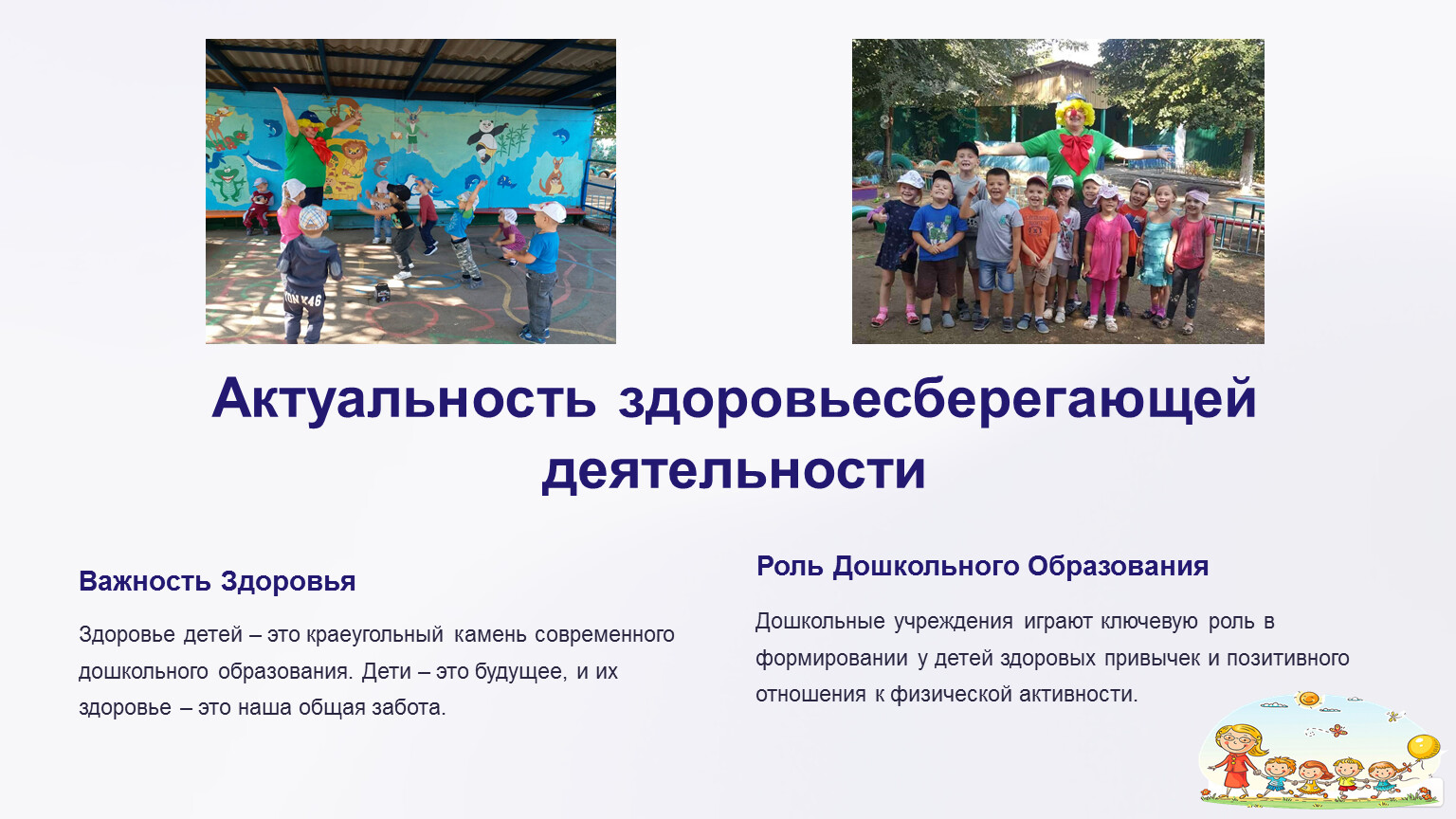 Актуальность здоровьесберегающей деятельности

Важность Здоровья

Здоровье детей – это краеугольный камень современного дошкольного образования. Дети – это будущее, и их здоровье – это наша общая забота.

Роль Дошкольного Образования

Дошкольные учреждения играют ключевую роль в формировании у детей здоровых привычек и позитивного отношения к физической активности.